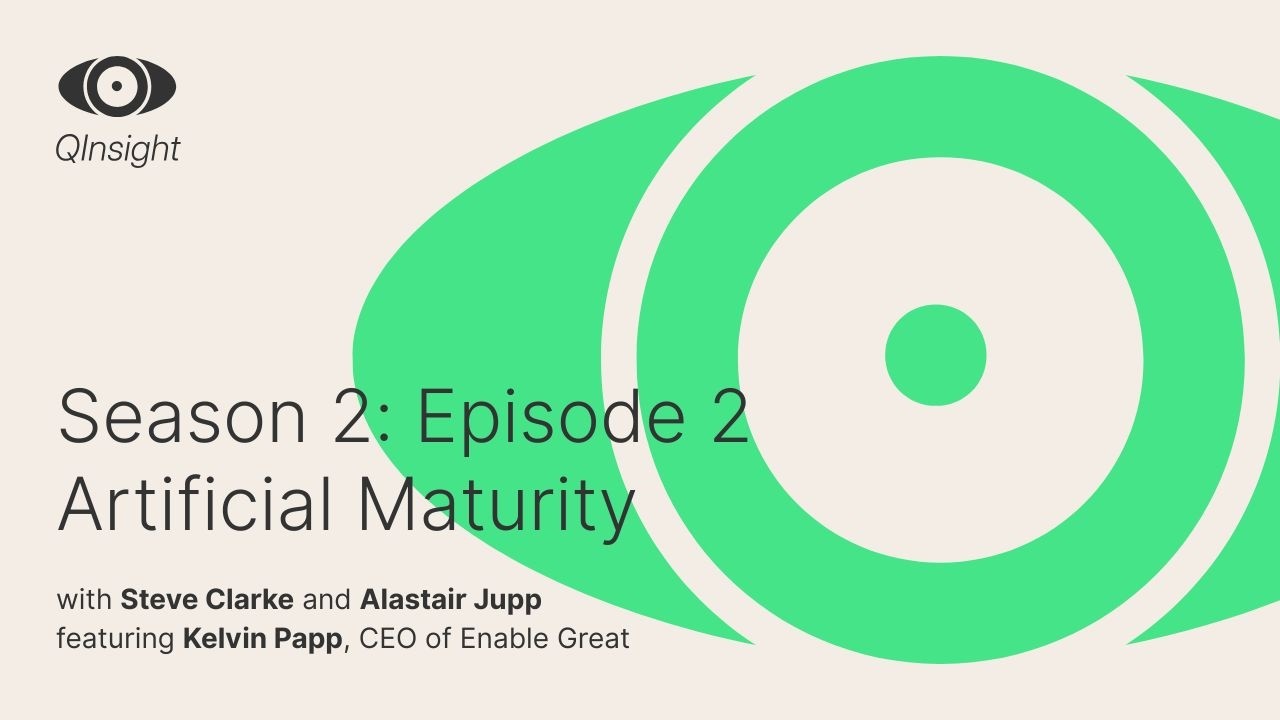 QInsight

Season 2: Episode 2
Artificial Maturity

with Steve Clarke and Alastair Jupp
featuring Kelvin Papp, CEO of Enable Great